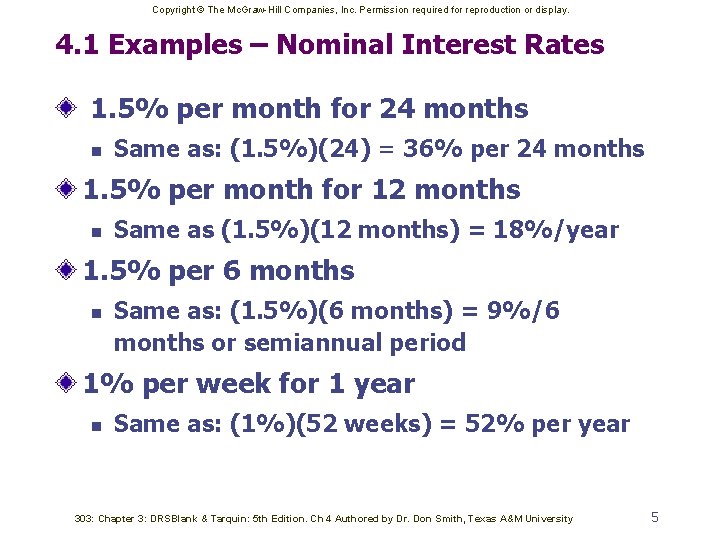 Copyright © The McGraw-Hill Companies, Inc. Permission required for reproduction or display.

4.1 Examples – Nominal Interest Rates

1.5% per month for 24 months

Same as: (1.5%)(24) = 36% per 24 months

1.5% per month for 12 months

Same as (1.5%)(12 months) = 18%/year

1.5% per 6 months

Same as: (1.5%)(6 months) = 9%/6 months or semiannual period

1% per week for 1 year

Same as: (1%)(52 weeks) = 52% per year

303: Chapter 3: DRSBlank & Tarquin: 5th Edition. Ch 4 Authored by Dr. Don Smith, Texas A&M University

5